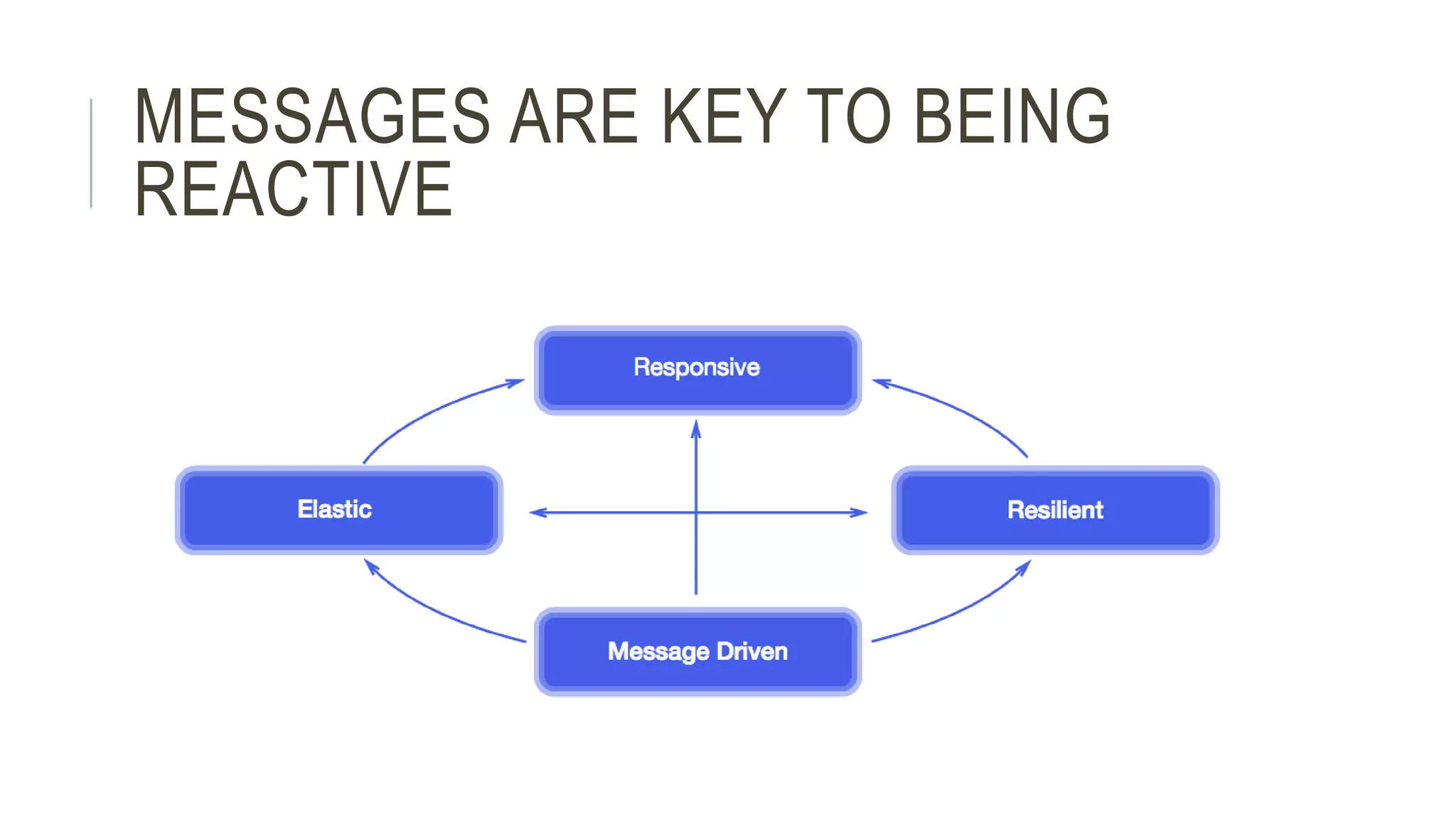 MESSAGES ARE KEY TO BEING REACTIVE

Responsive

Elastic

Resilient

Message Driven